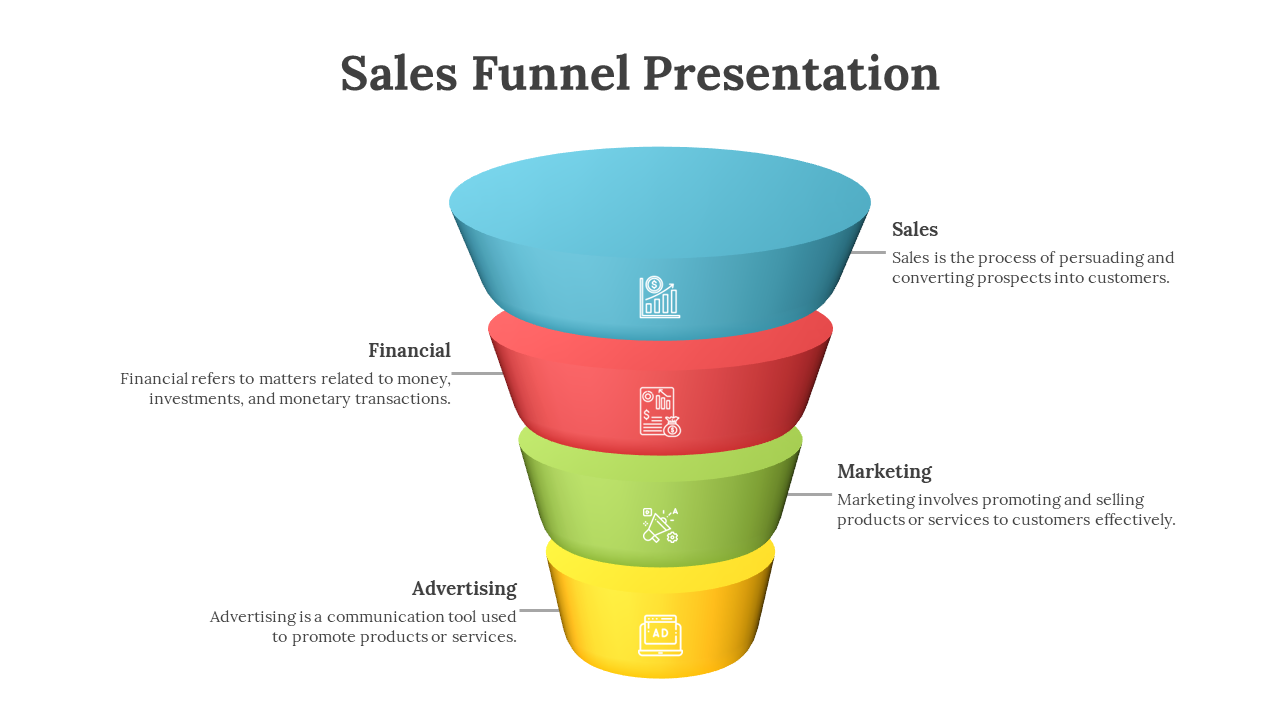 Sales Funnel Presentation

Sales
Sales is the process of persuading and converting prospects into customers.

Financial
Financial refers to matters related to money, investments, and monetary transactions.

Marketing
Marketing involves promoting and selling products or services to customers effectively.

Advertising
Advertising is a communication tool used to promote products or services.

AD